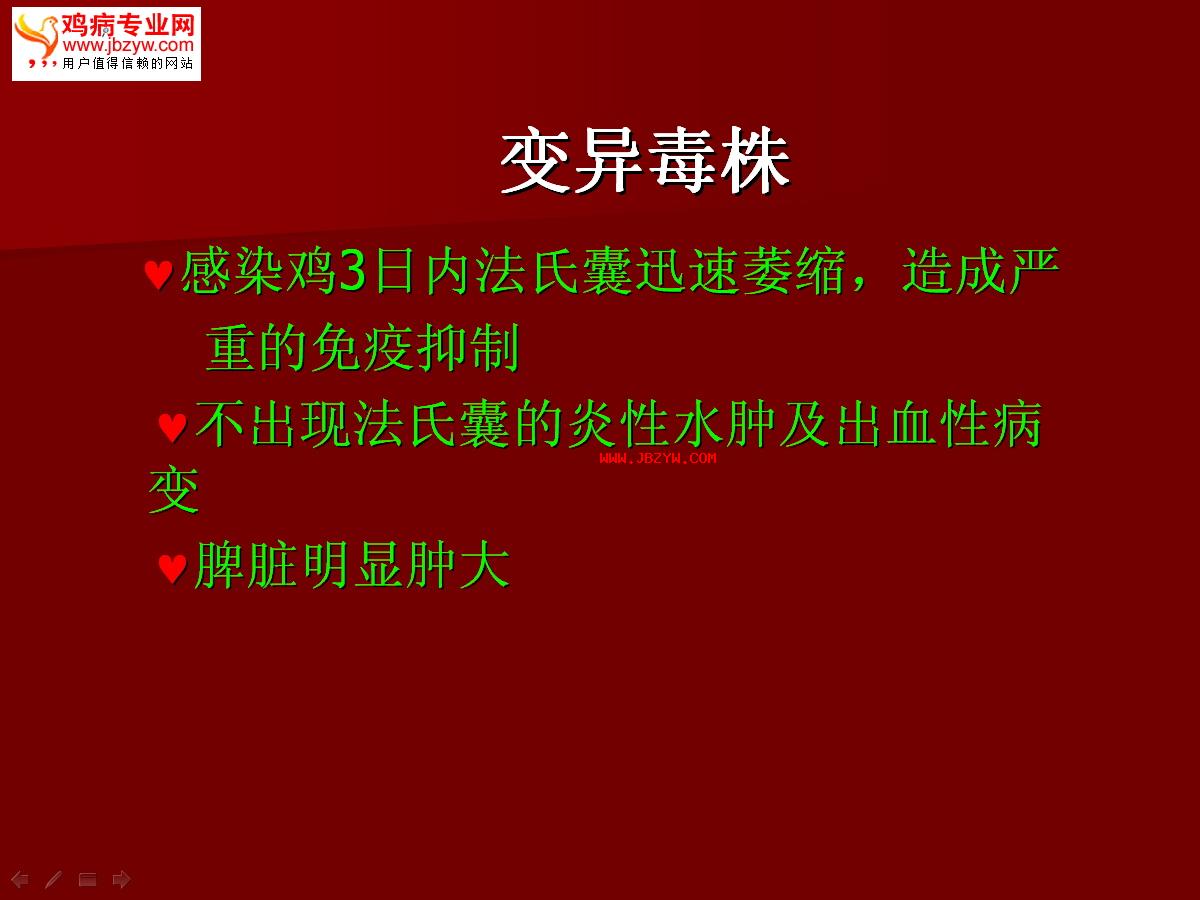 鸡病专业网
www.jbzyw.com
用户值得信赖的网站

变异毒株

♥感染鸡3日内法氏囊迅速萎缩，造成严重的免疫抑制

♥不出现法氏囊的炎性水肿及出血性病变

WWW.JBZYW.COM

♥脾脏明显肿大